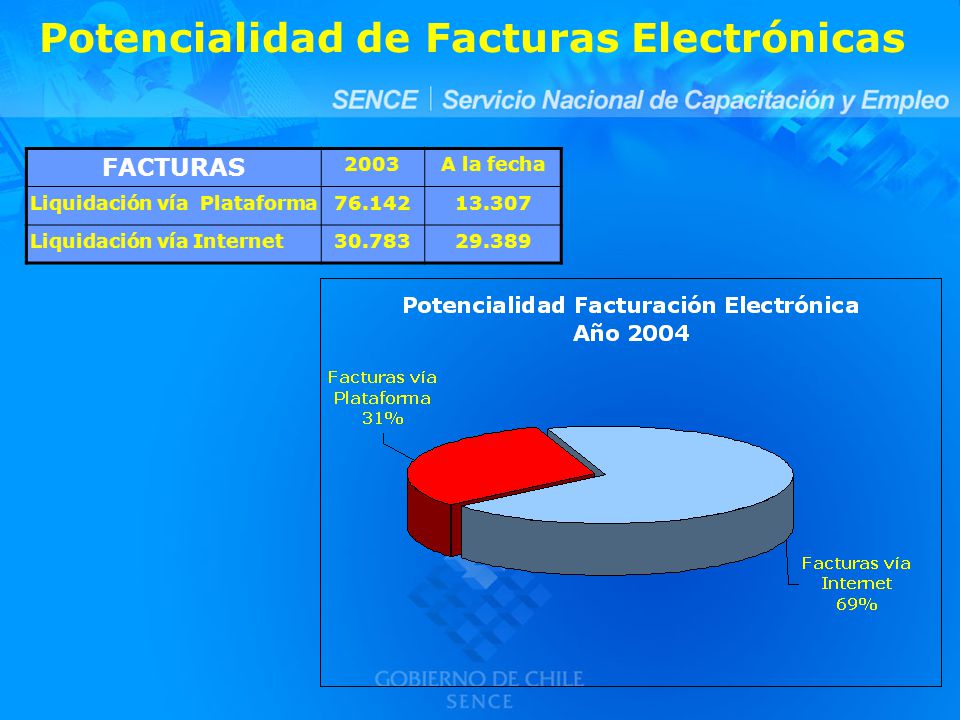 Potencialidad de Facturas Electrónicas

SENCE | Servicio Nacional de Capacitación y Empleo

| FACTURAS | 2003 | A la fecha |
|---|---|---|
| Liquidación vía Plataforma | 76.142 | 13.307 |
| Liquidación vía Internet | 30.783 | 29.389 |

Potencialidad Facturación Electrónica
Año 2004

Facturas vía Plataforma 31%

Facturas vía Internet 69%

GOBIERNO DE CHILE
SENCE